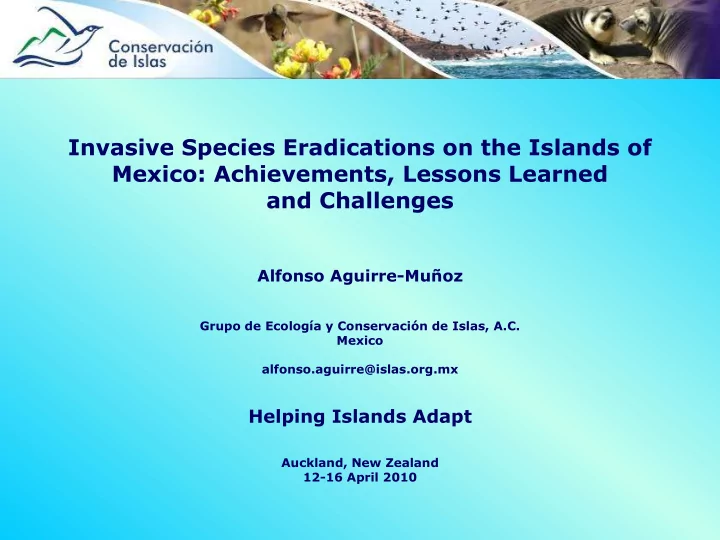 Conservación de Islas

Invasive Species Eradications on the Islands of Mexico: Achievements, Lessons Learned and Challenges

Alfonso Aguirre-Muñoz

Grupo de Ecología y Conservación de Islas, A.C.
Mexico

alfonso.aguirre@islas.org.mx

Helping Islands Adapt

Auckland, New Zealand
12-16 April 2010